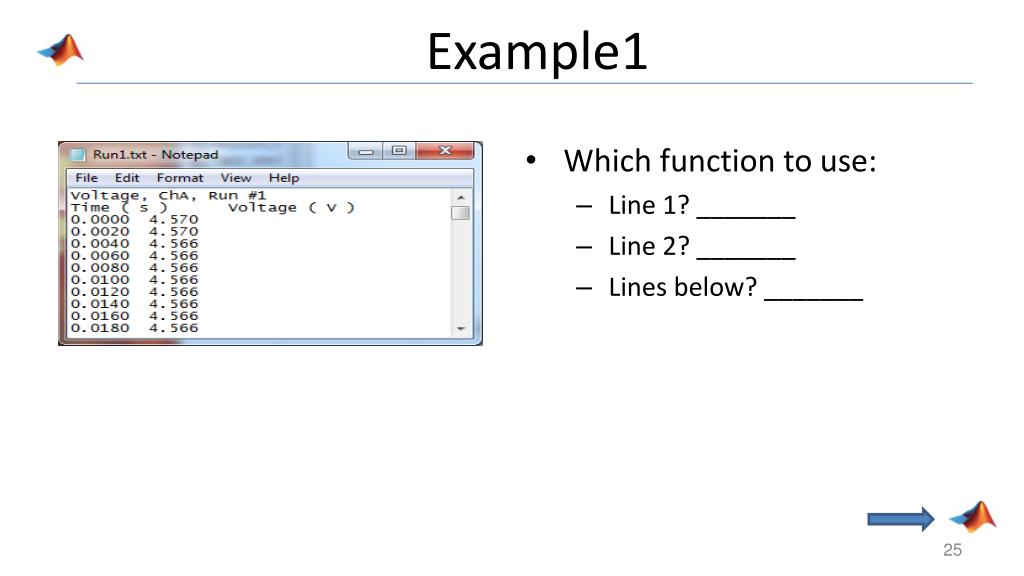 Example1

Run1.txt - Notepad

File Edit Format View Help

Voltage, ChA, Run #1
Time ( s ) Voltage ( V )
0.0000 4.570
0.0020 4.570
0.0040 4.566
0.0060 4.566
0.0080 4.566
0.0100 4.566
0.0120 4.566
0.0140 4.566
0.0160 4.566
0.0180 4.566

• Which function to use:
– Line 1? _______
– Line 2? _______
– Lines below? _______

25